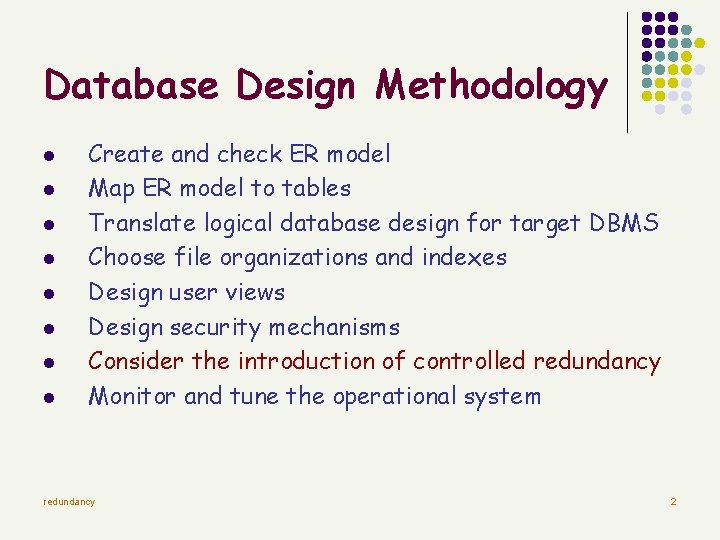 Database Design Methodology

- Create and check ER model
- Map ER model to tables
- Translate logical database design for target DBMS
- Choose file organizations and indexes
- Design user views
- Design security mechanisms
- Consider the introduction of controlled redundancy
- Monitor and tune the operational system

redundancy

2